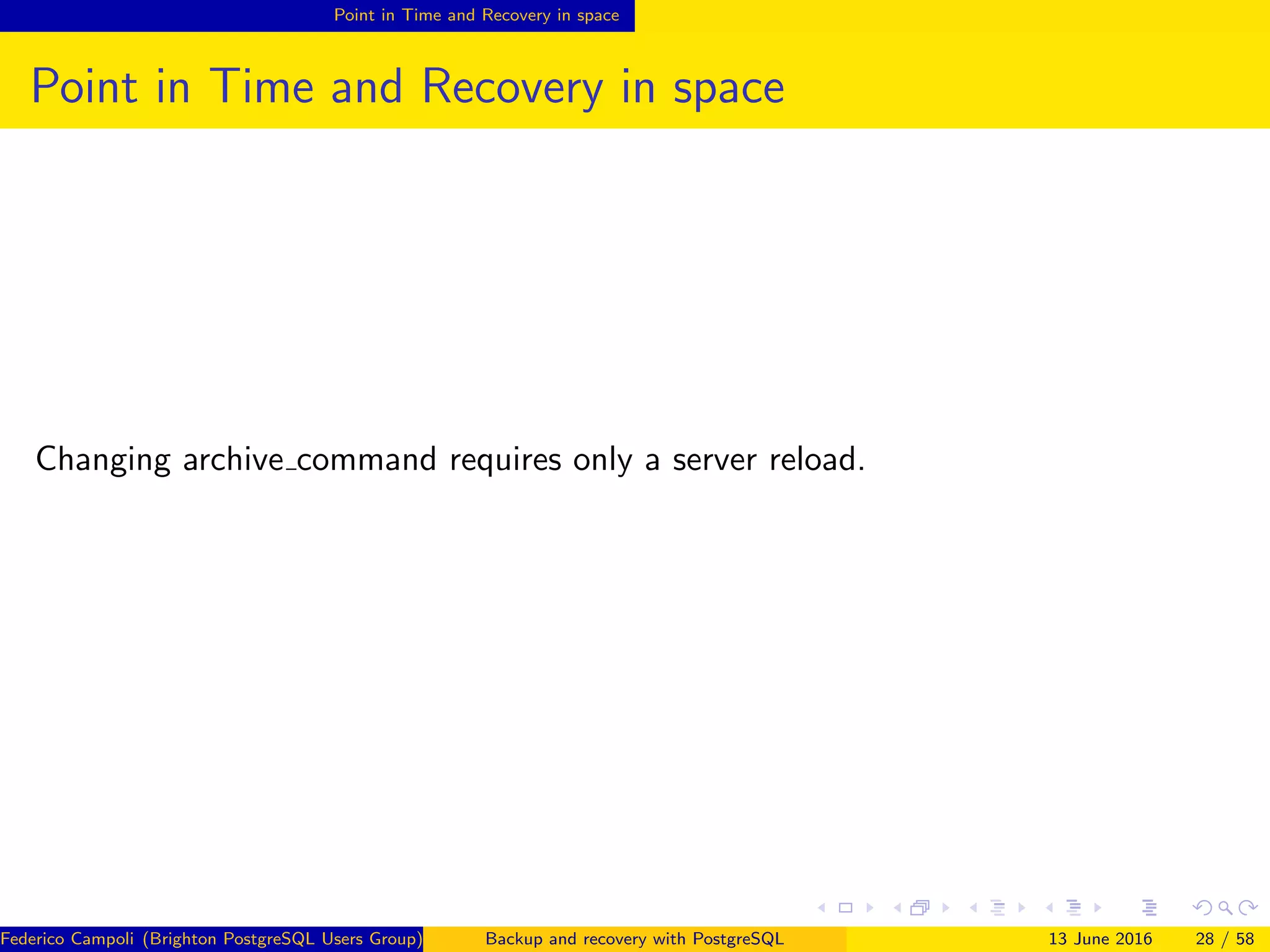 Point in Time and Recovery in space

Point in Time and Recovery in space

Changing archive_command requires only a server reload.

Federico Campoli (Brighton PostgreSQL Users Group) Backup and recovery with PostgreSQL 13 June 2016 28 / 58